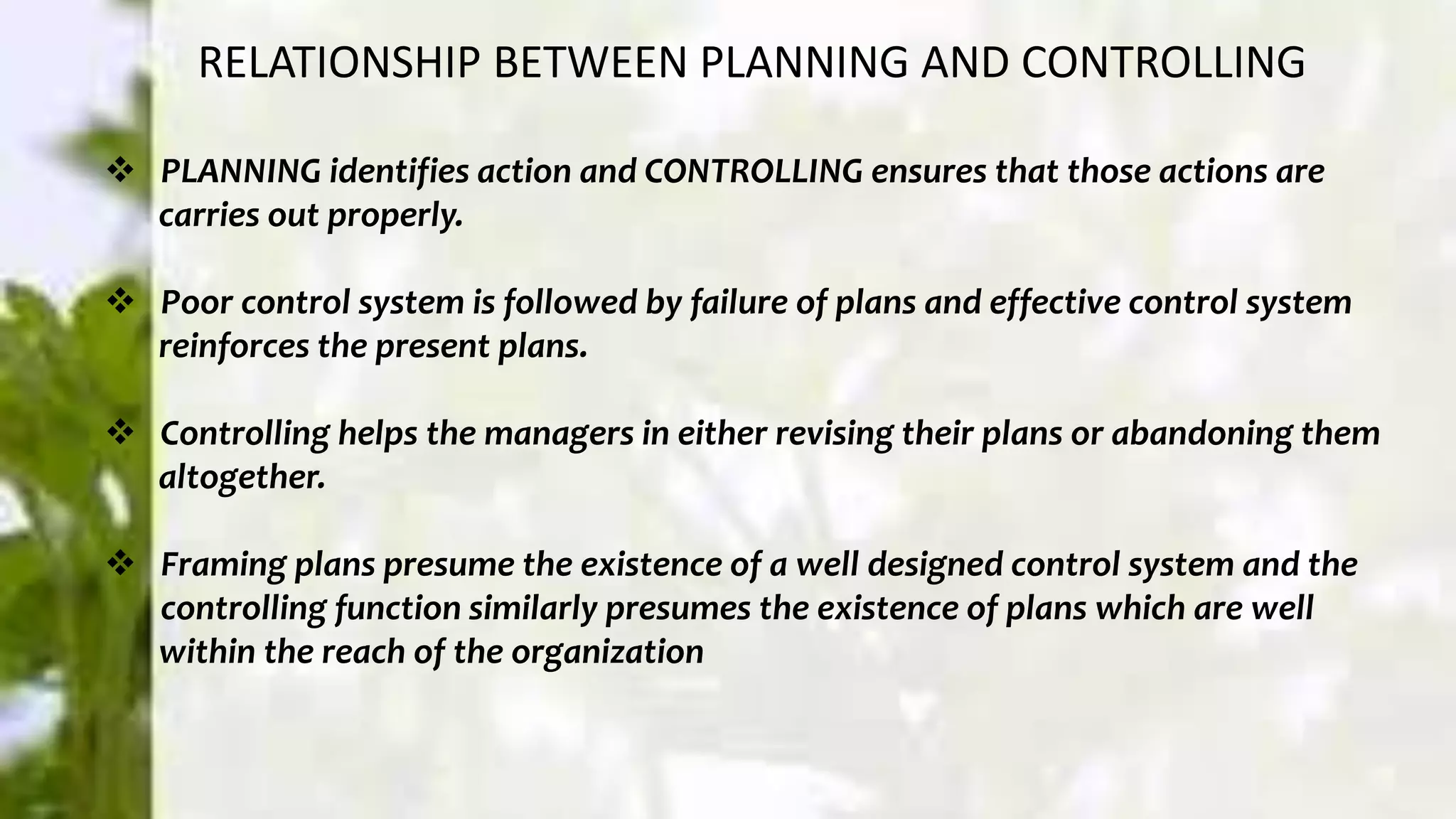 RELATIONSHIP BETWEEN PLANNING AND CONTROLLING

❖ PLANNING identifies action and CONTROLLING ensures that those actions are carries out properly.

❖ Poor control system is followed by failure of plans and effective control system reinforces the present plans.

❖ Controlling helps the managers in either revising their plans or abandoning them altogether.

❖ Framing plans presume the existence of a well designed control system and the controlling function similarly presumes the existence of plans which are well within the reach of the organization